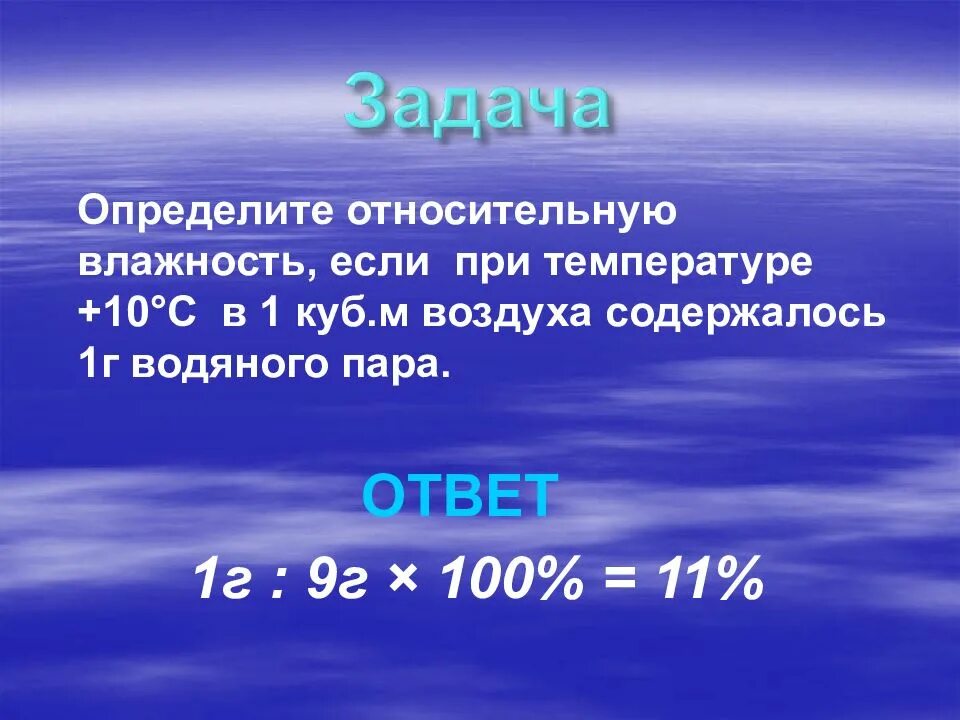 Задача

Определите относительную влажность, если при температуре +10°С в 1 куб.м воздуха содержалось 1г водяного пара.

ОТВЕТ

1г : 9г × 100% = 11%